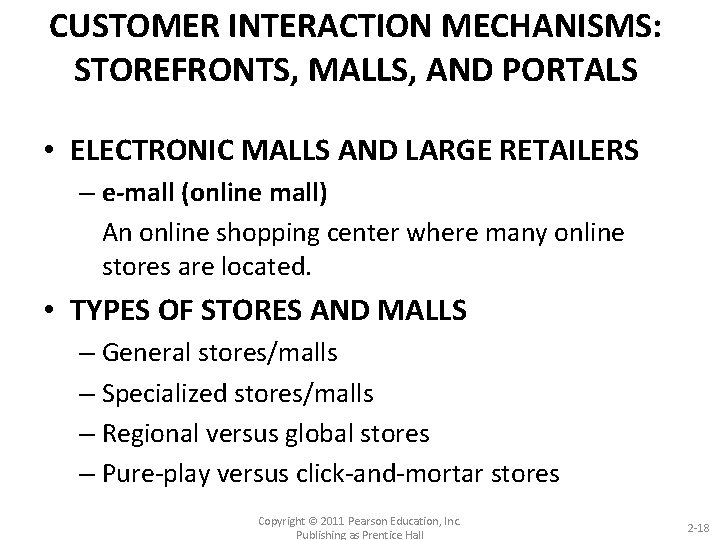 CUSTOMER INTERACTION MECHANISMS: STOREFRONTS, MALLS, AND PORTALS

• ELECTRONIC MALLS AND LARGE RETAILERS
– e-mall (online mall)
An online shopping center where many online stores are located.

• TYPES OF STORES AND MALLS
– General stores/malls
– Specialized stores/malls
– Regional versus global stores
– Pure-play versus click-and-mortar stores

Copyright © 2011 Pearson Education, Inc. Publishing as Prentice Hall

2-18